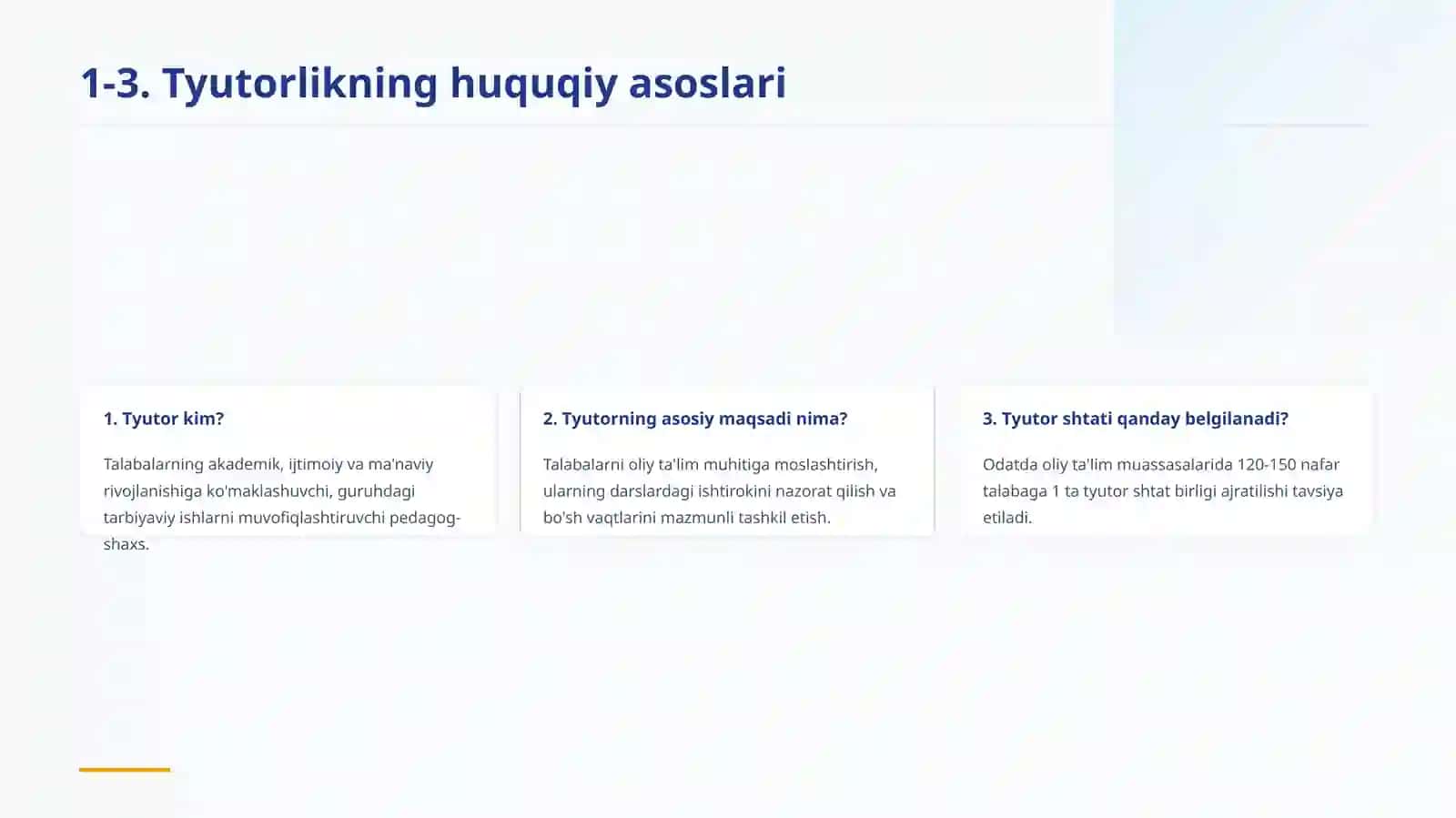 1-3. Tyutorlikning huquqiy asoslari

1. Tyutor kim?

Talabalarning akademik, ijtimoiy va ma'naviy rivojlanishiga ko'maklashuvchi, guruhdagi tarbiyaviy ishlarni muvofiqlashtiruvchi pedagog-shaxs.

2. Tyutorning asosiy maqsadi nima?

Talabalarni oliy ta'lim muhitiga moslashtirish, ularning darslardagi ishtirokini nazorat qilish va bo'sh vaqtlarini mazmunli tashkil etish.

3. Tyutor shtati qanday belgilanadi?

Odatda oliy ta'lim muassasalarida 120-150 nafar talabaga 1 ta tyutor shtat birligi ajratilishi tavsiya etiladi.